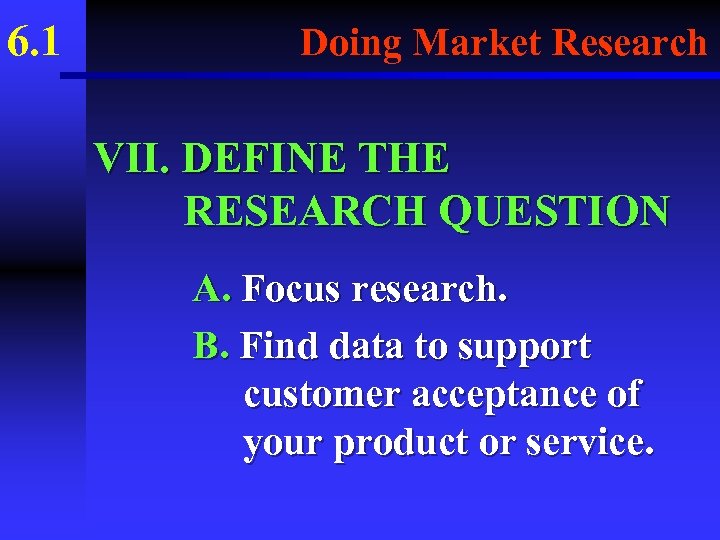 6.1

Doing Market Research

VII. DEFINE THE RESEARCH QUESTION

A. Focus research.

B. Find data to support customer acceptance of your product or service.